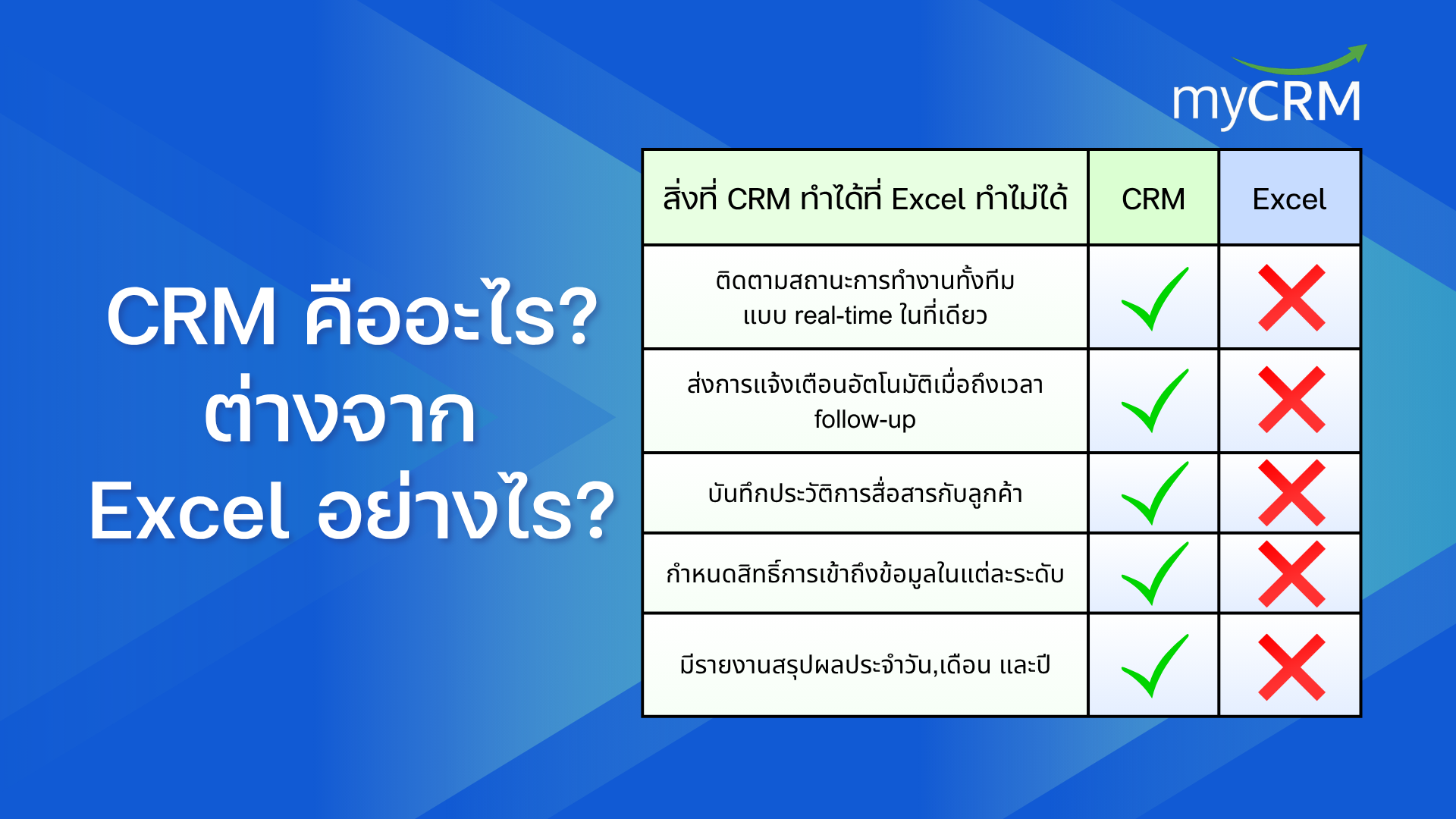 myCRM

CRM คืออะไร?
ต่างจาก
Excel อย่างไร?

| สิ่งที่ CRM ทำได้ที่ Excel ทำไม่ได้ | CRM | Excel |
|---|---|---|
| ติดตามสถานะการทำงานทั้งทีม แบบ real-time ในที่เดียว | ✓ | ✗ |
| ส่งการแจ้งเตือนอัตโนมัติเมื่อถึงเวลา follow-up | ✓ | ✗ |
| บันทึกประวัติการสื่อสารกับลูกค้า | ✓ | ✗ |
| กำหนดสิทธิ์การเข้าถึงข้อมูลในแต่ละระดับ | ✓ | ✗ |
| มีรายงานสรุปผลประจำวัน,เดือน และปี | ✓ | ✗ |